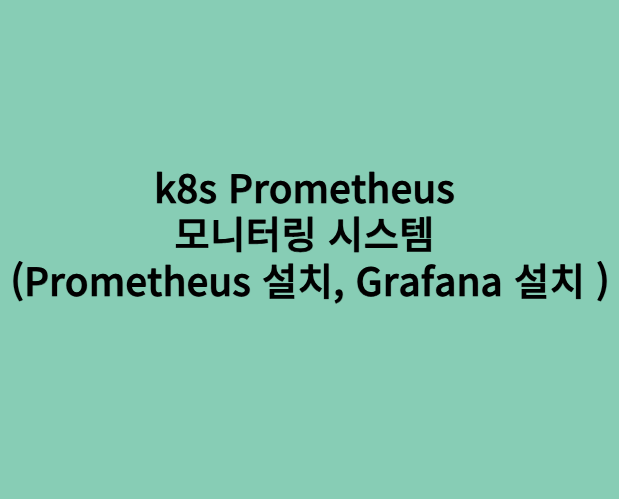 k8s Prometheus
모니터링 시스템
(Prometheus 설치, Grafana 설치 )